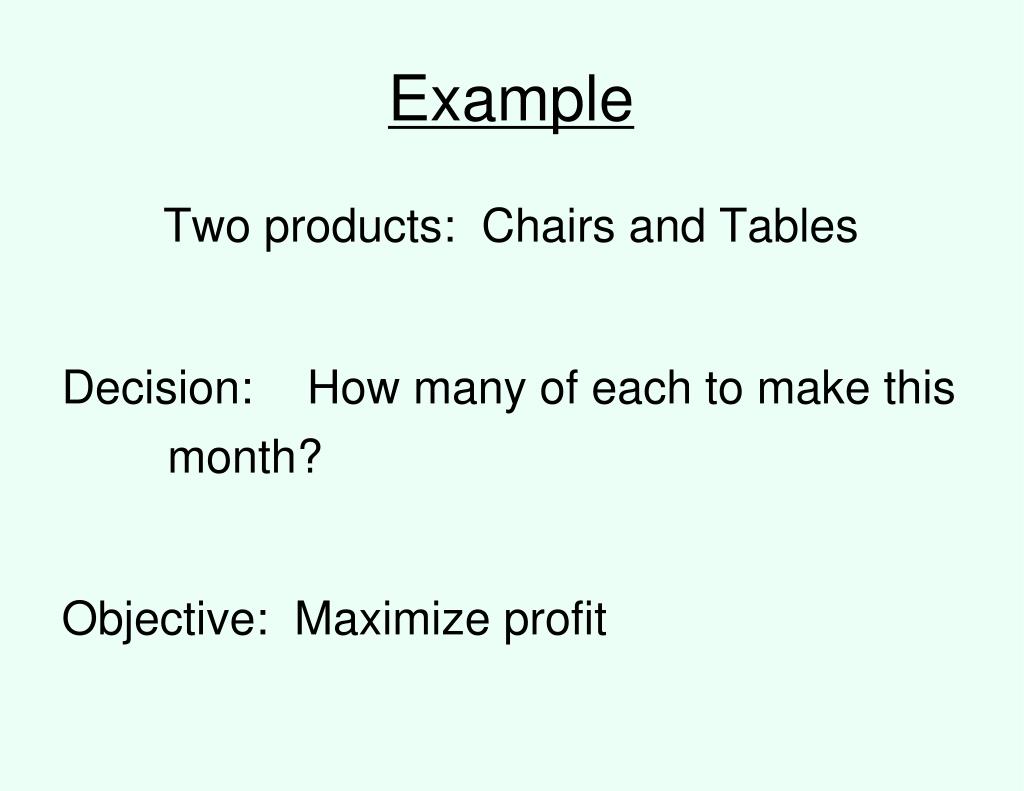 Example

Two products: Chairs and Tables

Decision: How many of each to make this month?

Objective: Maximize profit